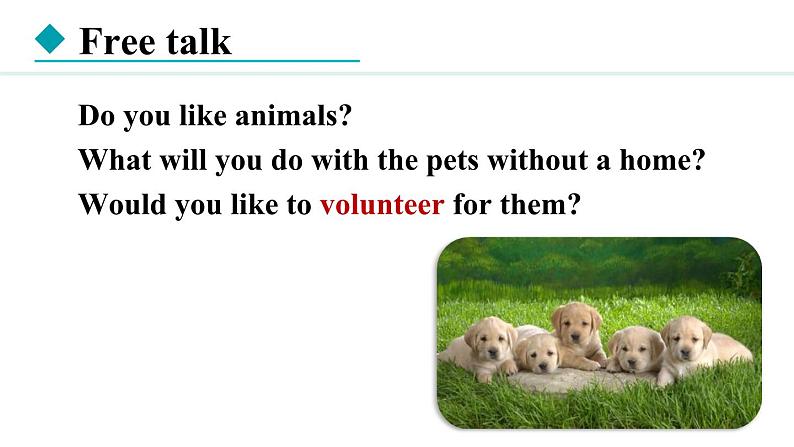 Free talk

Do you like animals?
What will you do with the pets without a home?
Would you like to volunteer for them?